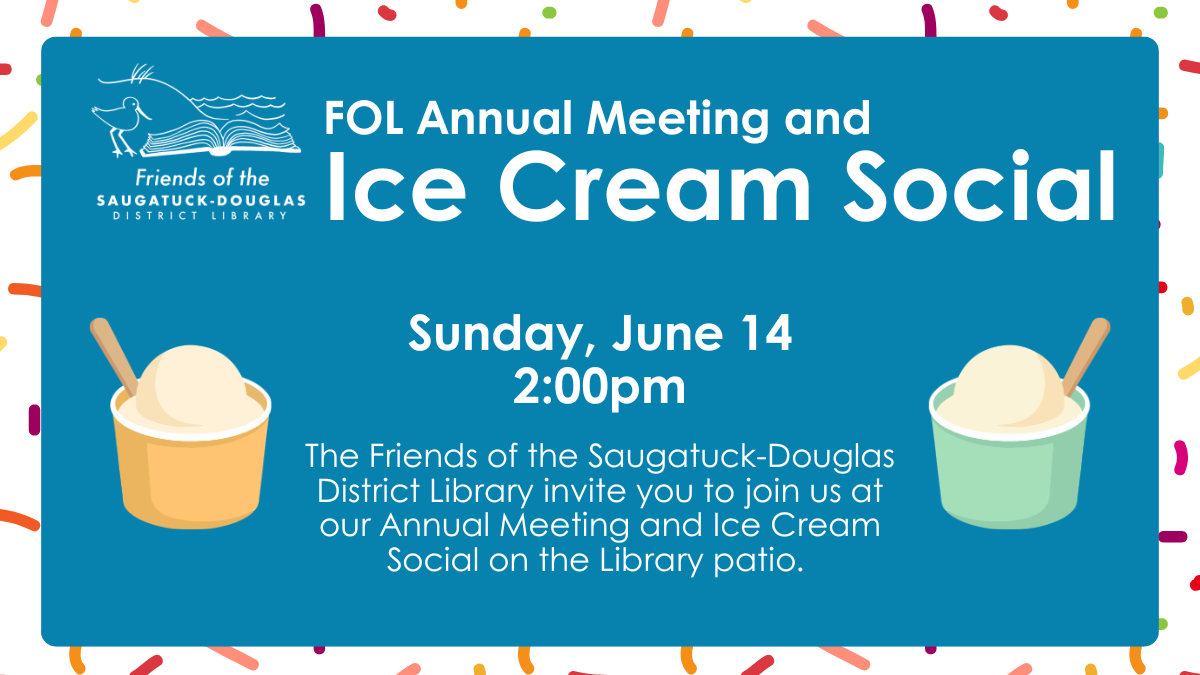 Friends of the
SAUGATUCK-DOUGLAS
DISTRICT LIBRARY

FOL Annual Meeting and
Ice Cream Social

Sunday, June 14
2:00pm

The Friends of the Saugatuck-Douglas District Library invite you to join us at our Annual Meeting and Ice Cream Social on the Library patio.